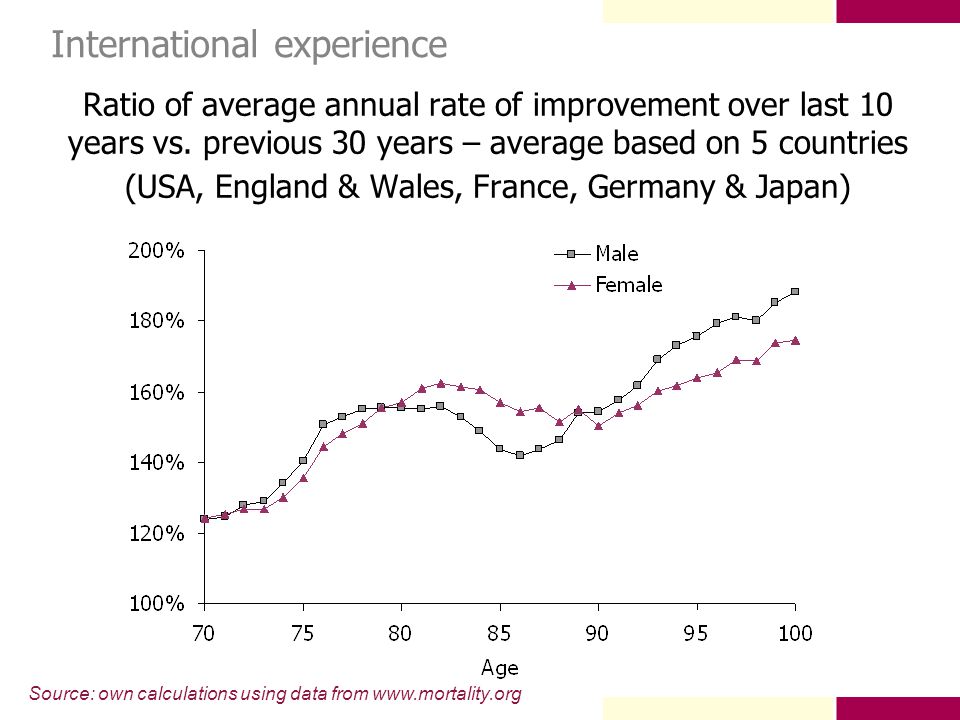 International experience

Ratio of average annual rate of improvement over last 10 years vs. previous 30 years – average based on 5 countries

(USA, England & Wales, France, Germany & Japan)

200%
180%
160%
140%
120%
100%

Male
Female

70 75 80 85 90 95 100

Age

Source: own calculations using data from www.mortality.org